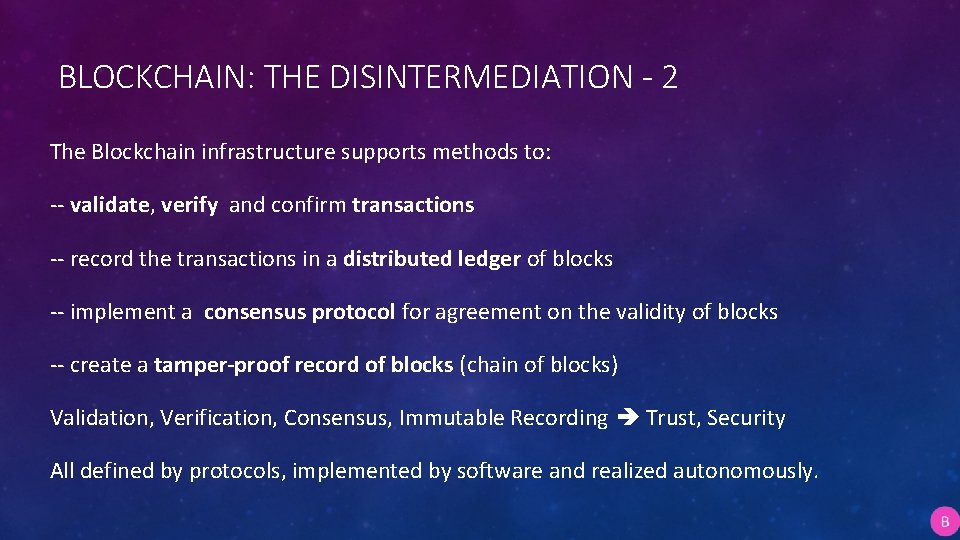 BLOCKCHAIN: THE DISINTERMEDIATION - 2

The Blockchain infrastructure supports methods to:

-- validate, verify and confirm transactions

-- record the transactions in a distributed ledger of blocks

-- implement a consensus protocol for agreement on the validity of blocks

-- create a tamper-proof record of blocks (chain of blocks)

Validation, Verification, Consensus, Immutable Recording ➔ Trust, Security

All defined by protocols, implemented by software and realized autonomously.

B